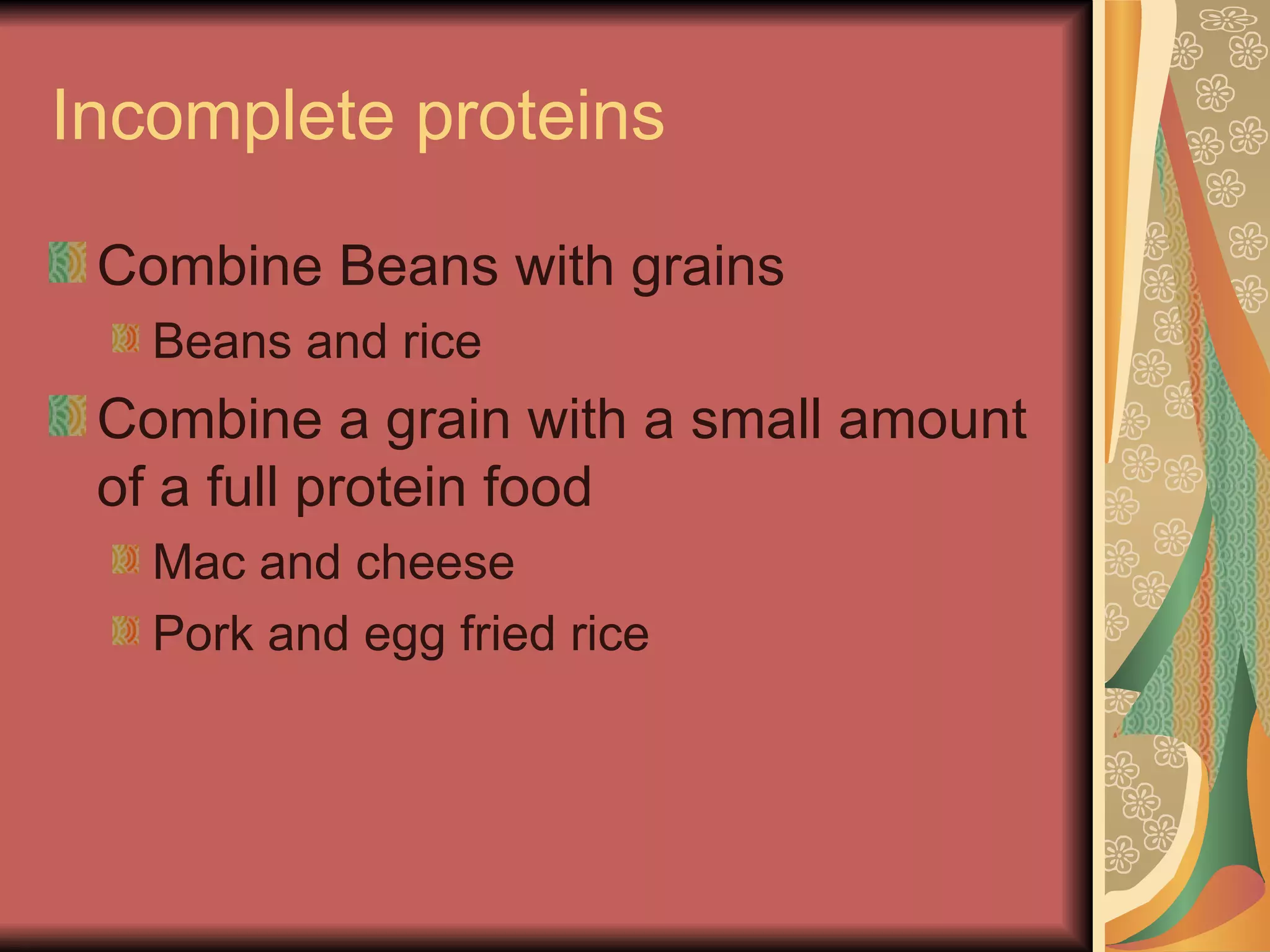 Incomplete proteins

Combine Beans with grains

Beans and rice

Combine a grain with a small amount of a full protein food

Mac and cheese

Pork and egg fried rice